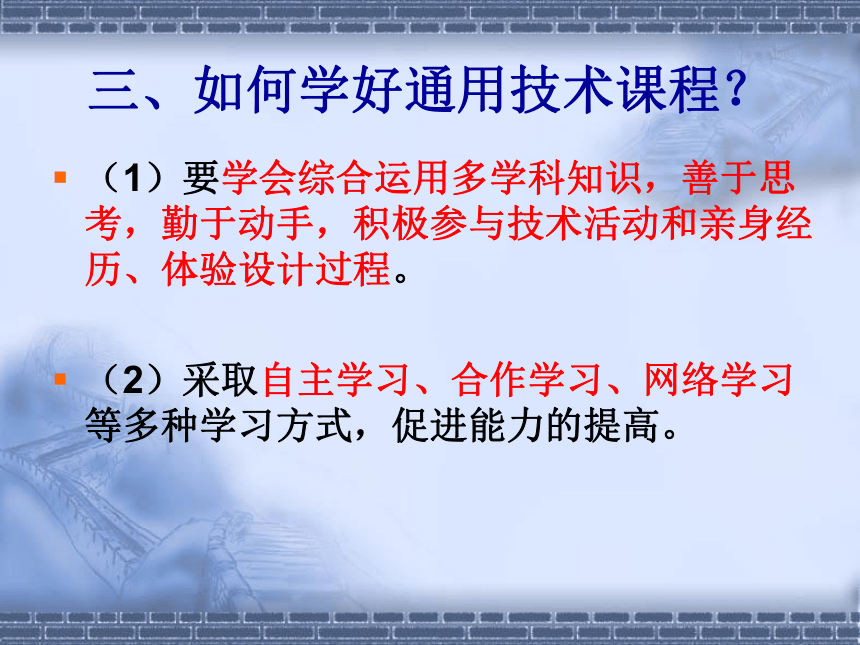 三、如何学好通用技术课程?

（1）要学会综合运用多学科知识，善于思考，勤于动手，积极参与技术活动和亲身经历、体验设计过程。

（2）采取自主学习、合作学习、网络学习等多种学习方式，促进能力的提高。